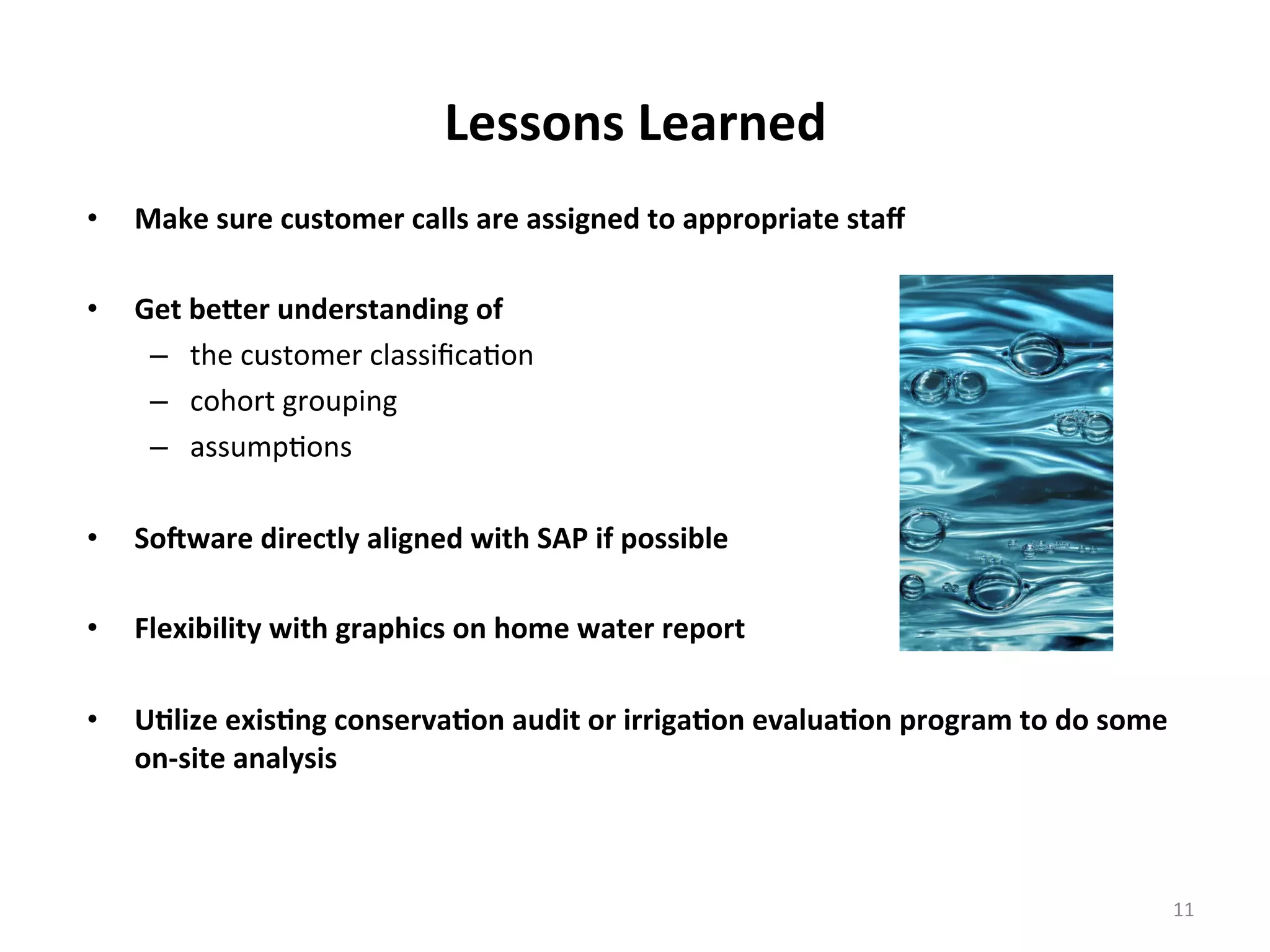 Lessons Learned

• Make sure customer calls are assigned to appropriate staff

• Get better understanding of
– the customer classification
– cohort grouping
– assumptions

• Software directly aligned with SAP if possible

• Flexibility with graphics on home water report

• Utilize existing conservation audit or irrigation evaluation program to do some on-site analysis

11